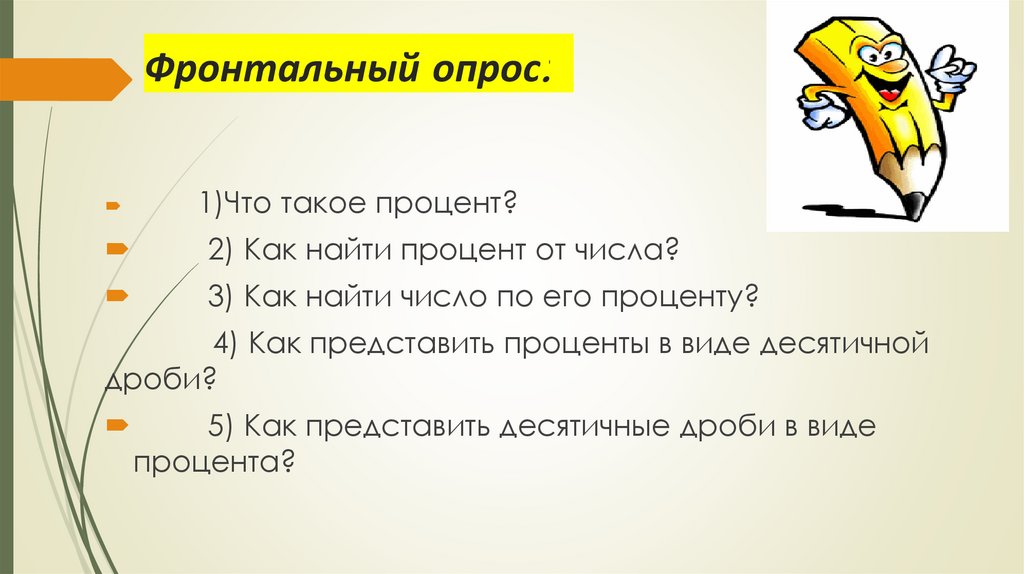 Фронтальный опрос:

1)Что такое процент?

2) Как найти процент от числа?

3) Как найти число по его проценту?

4) Как представить проценты в виде десятичной дроби?

5) Как представить десятичные дроби в виде процента?